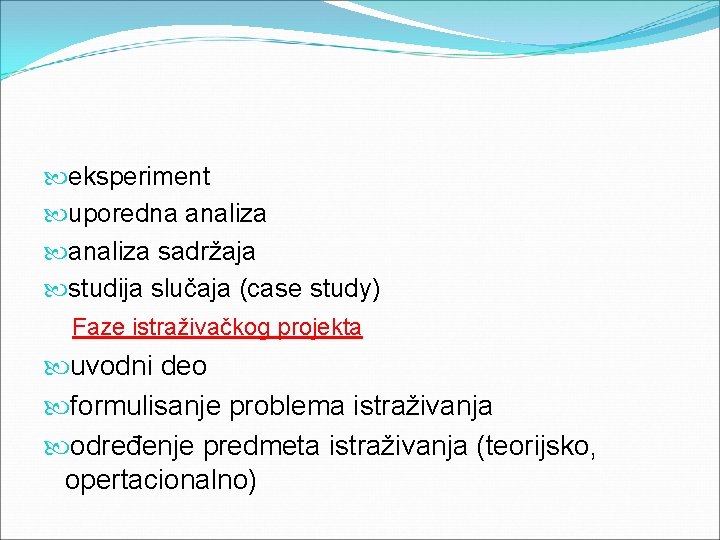 eksperiment
uporedna analiza
analiza sadržaja
studija slučaja (case study)

Faze istraživačkog projekta

uvodni deo
formulisanje problema istraživanja
određenje predmeta istraživanja (teorijsko, opertacionalno)